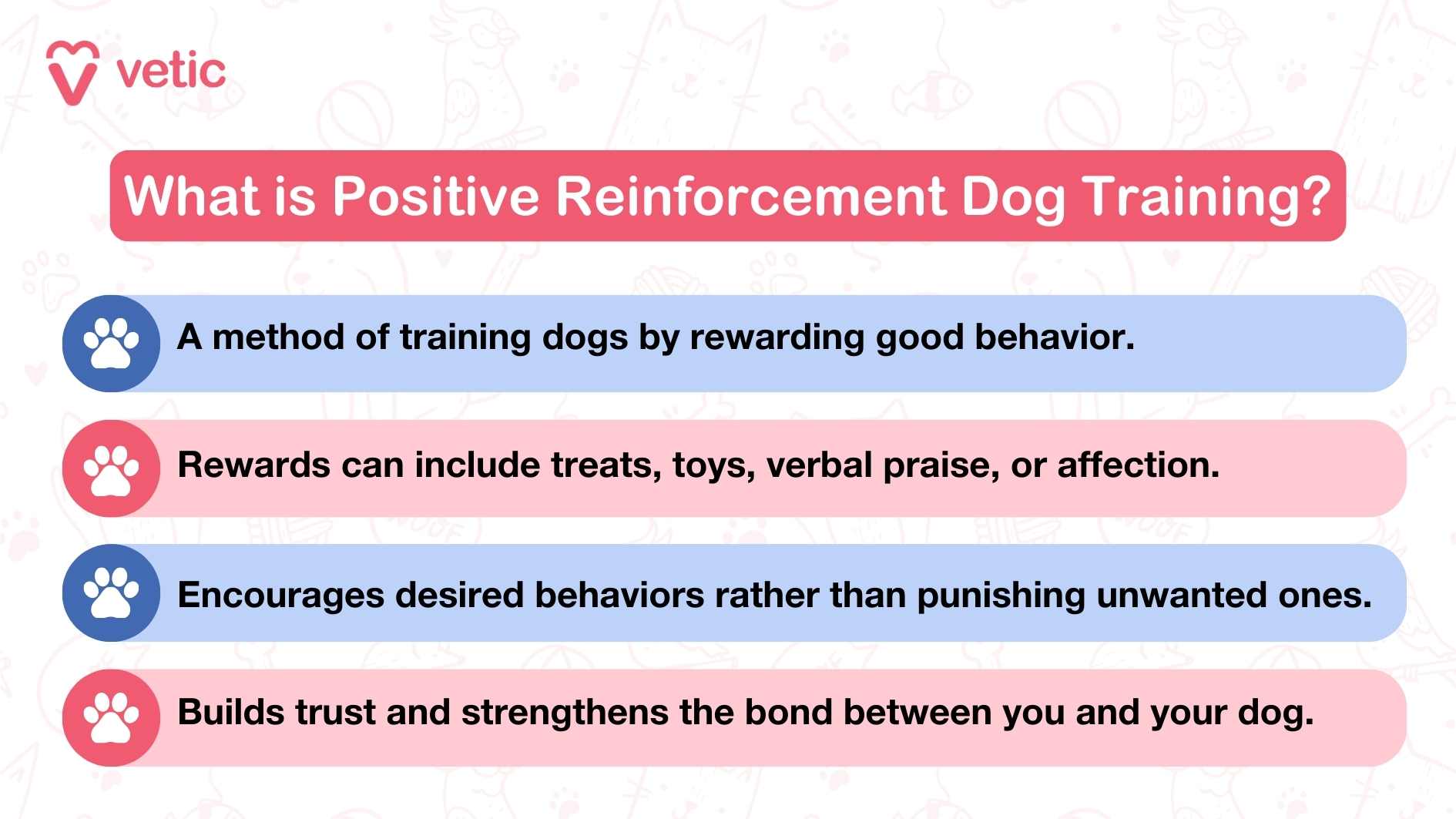 vetic

What is Positive Reinforcement Dog Training?

A method of training dogs by rewarding good behavior.

Rewards can include treats, toys, verbal praise, or affection.

Encourages desired behaviors rather than punishing unwanted ones.

Builds trust and strengthens the bond between you and your dog.